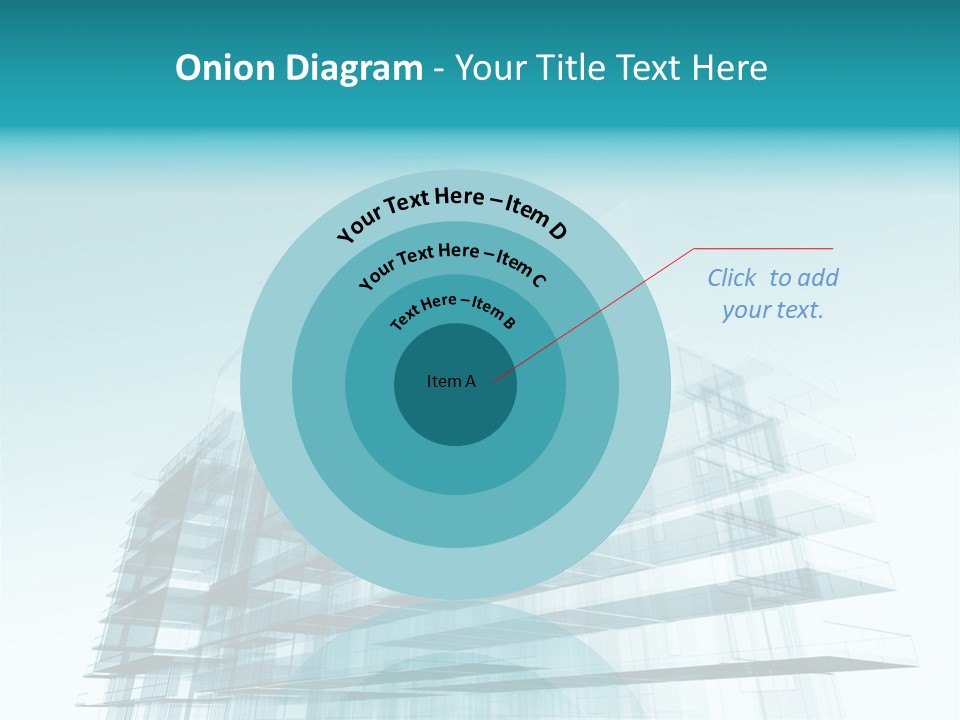 Onion Diagram - Your Title Text Here

Your Text Here – Item D

Your Text Here – Item C

Text Here – Item B

Item A

Click to add your text.